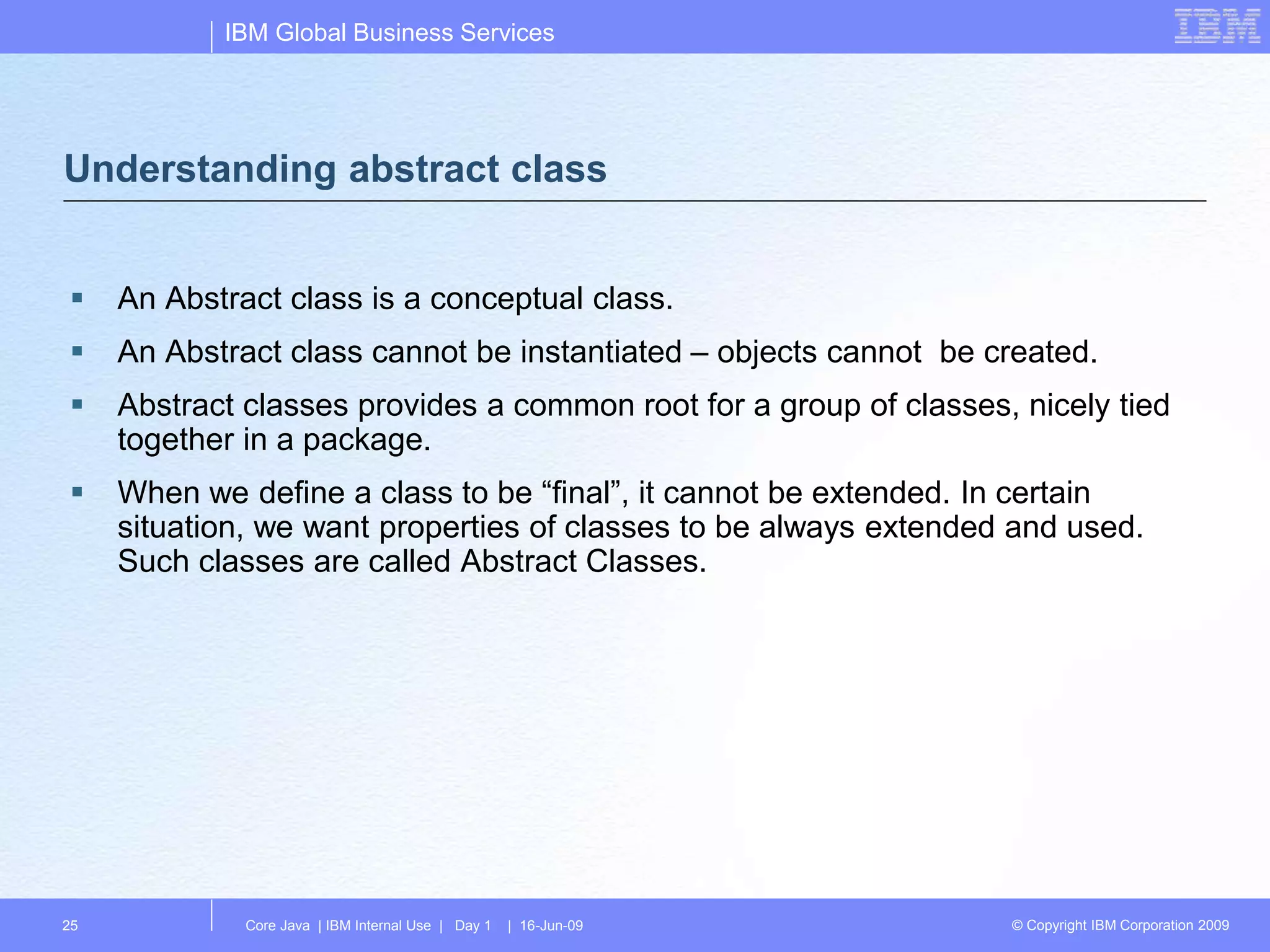 IBM Global Business Services

IBM

Understanding abstract class

▪ An Abstract class is a conceptual class.

▪ An Abstract class cannot be instantiated – objects cannot be created.

▪ Abstract classes provides a common root for a group of classes, nicely tied together in a package.

▪ When we define a class to be “final”, it cannot be extended. In certain situation, we want properties of classes to be always extended and used. Such classes are called Abstract Classes.

25

Core Java | IBM Internal Use | Day 1 | 16-Jun-09

© Copyright IBM Corporation 2009